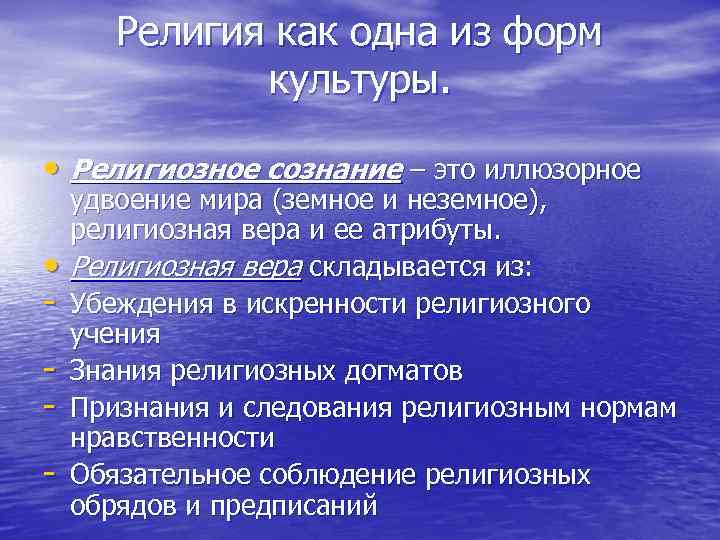 Религия как одна из форм культуры.

• Религиозное сознание – это иллюзорное удвоение мира (земное и неземное), религиозная вера и ее атрибуты.
• Религиозная вера складывается из:
- Убеждения в искренности религиозного учения
- Знания религиозных догматов
- Признания и следования религиозным нормам нравственности
- Обязательное соблюдение религиозных обрядов и предписаний